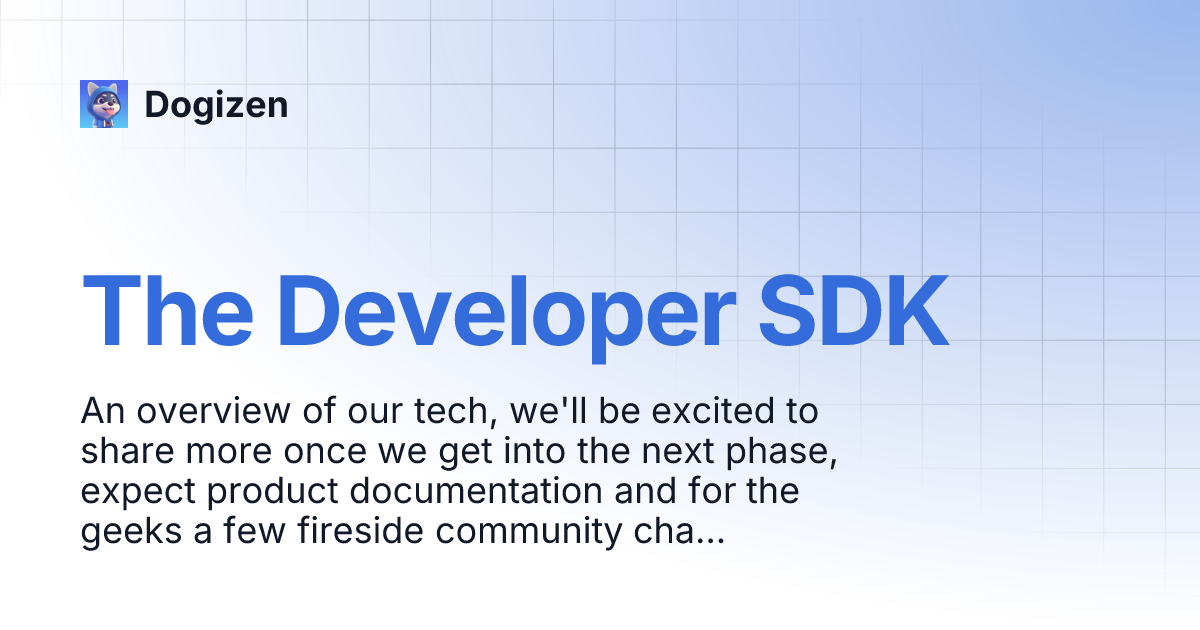 Dogizen

The Developer SDK

An overview of our tech, we'll be excited to share more once we get into the next phase, expect product documentation and for the geeks a few fireside community cha...